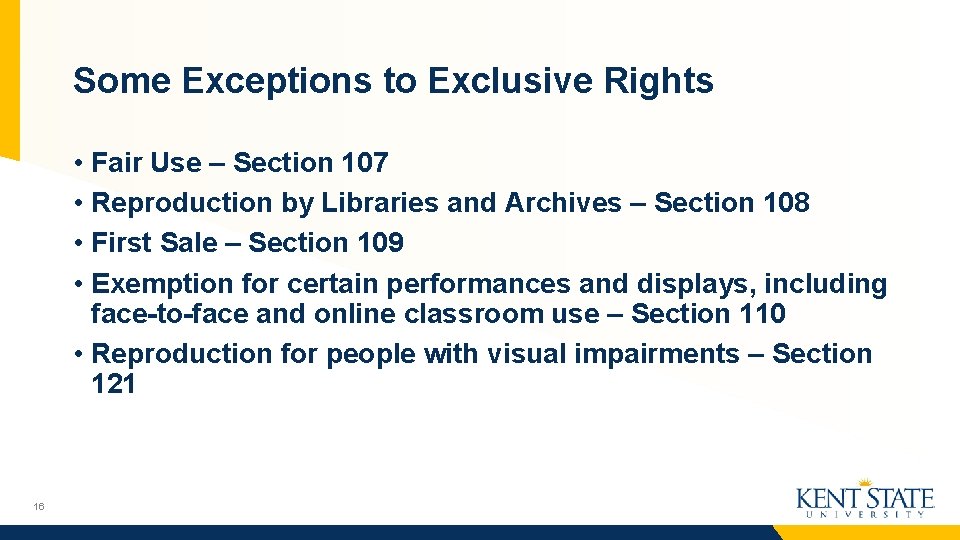 Some Exceptions to Exclusive Rights

• Fair Use – Section 107
• Reproduction by Libraries and Archives – Section 108
• First Sale – Section 109
• Exemption for certain performances and displays, including face-to-face and online classroom use – Section 110
• Reproduction for people with visual impairments – Section 121

16

KENT STATE
UNIVERSITY